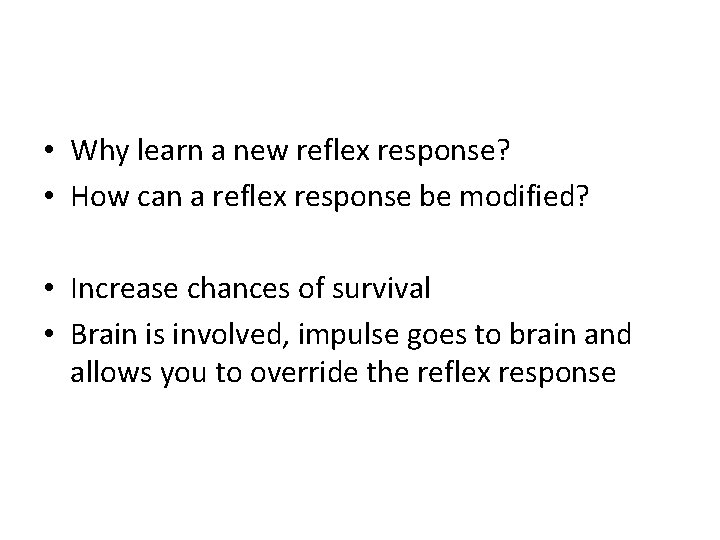 • Why learn a new reflex response?
• How can a reflex response be modified?

• Increase chances of survival
• Brain is involved, impulse goes to brain and allows you to override the reflex response